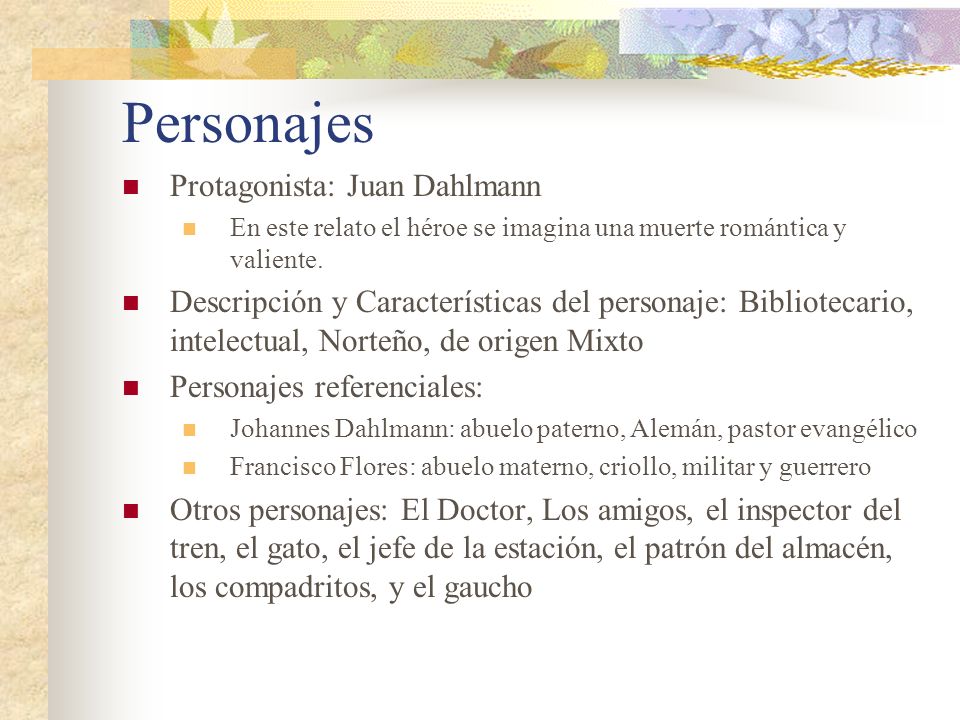 Personajes

Protagonista: Juan Dahlmann

En este relato el héroe se imagina una muerte romántica y valiente.

Descripción y Características del personaje: Bibliotecario, intelectual, Norteño, de origen Mixto

Personajes referenciales:

Johannes Dahlmann: abuelo paterno, Alemán, pastor evangélico

Francisco Flores: abuelo materno, criollo, militar y guerrero

Otros personajes: El Doctor, Los amigos, el inspector del tren, el gato, el jefe de la estación, el patrón del almacén, los compadritos, y el gaucho